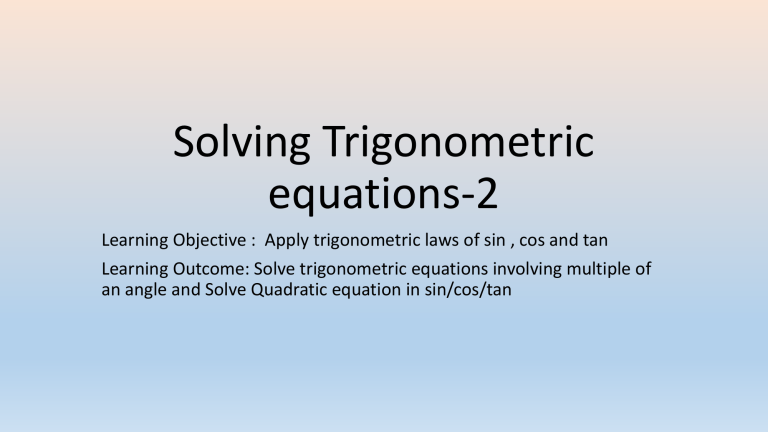 Solving Trigonometric equations-2

Learning Objective : Apply trigonometric laws of sin , cos and tan

Learning Outcome: Solve trigonometric equations involving multiple of an angle and Solve Quadratic equation in sin/cos/tan